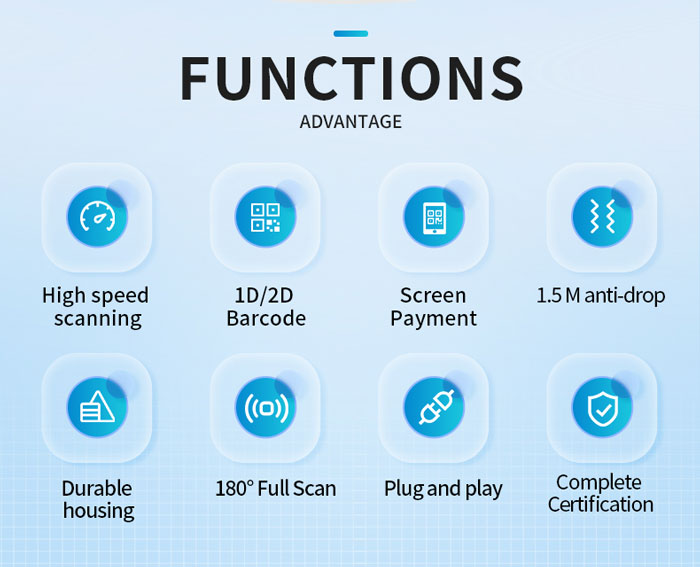 FUNCTIONS

ADVANTAGE

High speed scanning

1D/2D Barcode

Screen Payment

1.5 M anti-drop

Durable housing

180° Full Scan

Plug and play

Complete Certification